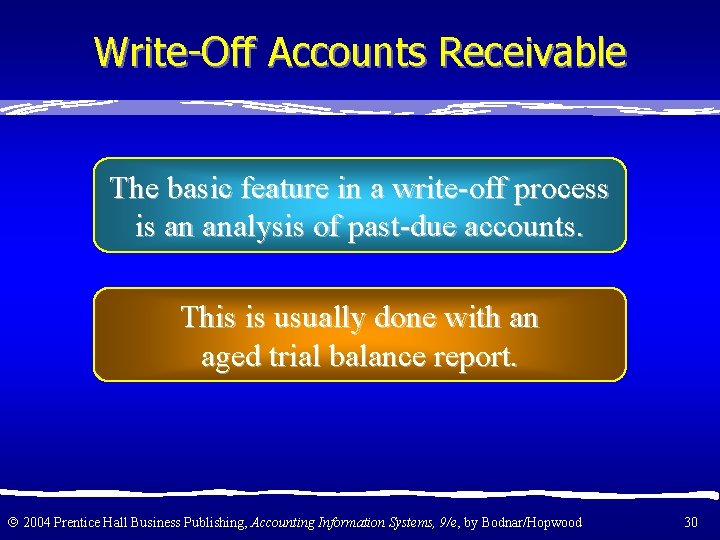 Write-Off Accounts Receivable

The basic feature in a write-off process is an analysis of past-due accounts.

This is usually done with an aged trial balance report.

© 2004 Prentice Hall Business Publishing, Accounting Information Systems, 9/e, by Bodnar/Hopwood

30